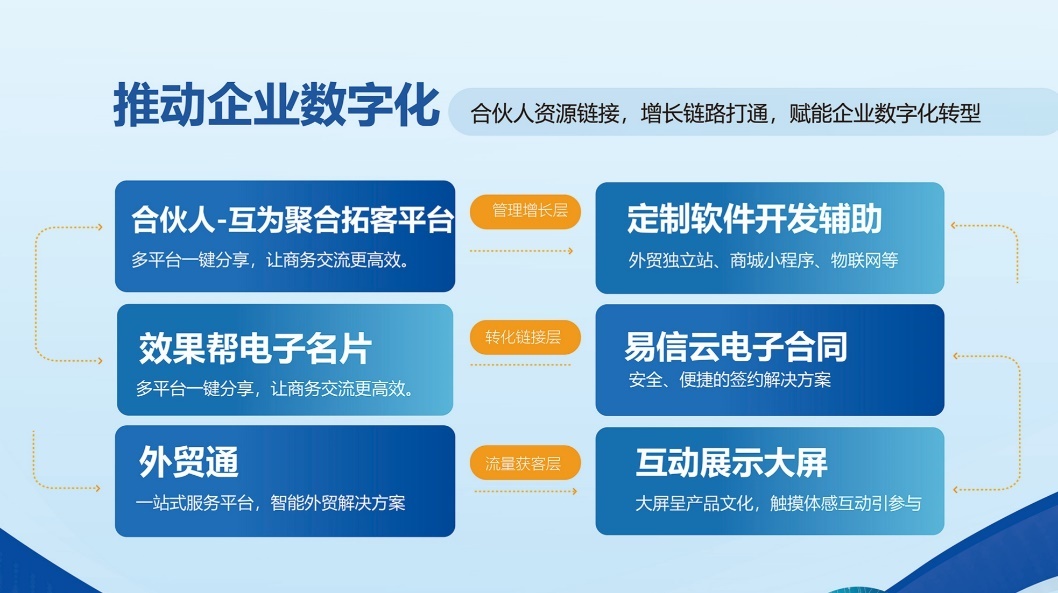 推动企业数字化

合伙人资源链接，增长链路打通，赋能企业数字化转型

合伙人-互为聚合拓客平台
多平台一键分享，让商务交流更高效。

管理增长层

定制软件开发辅助
外贸独立站、商城小程序、物联网等

效果帮电子名片
多平台一键分享，让商务交流更高效。

转化链接层

易信云电子合同
安全、便捷的签约解决方案

外贸通
一站式服务平台，智能外贸解决方案

流量获客层

互动展示大屏
大屏呈产品文化，触摸体感互动引参与